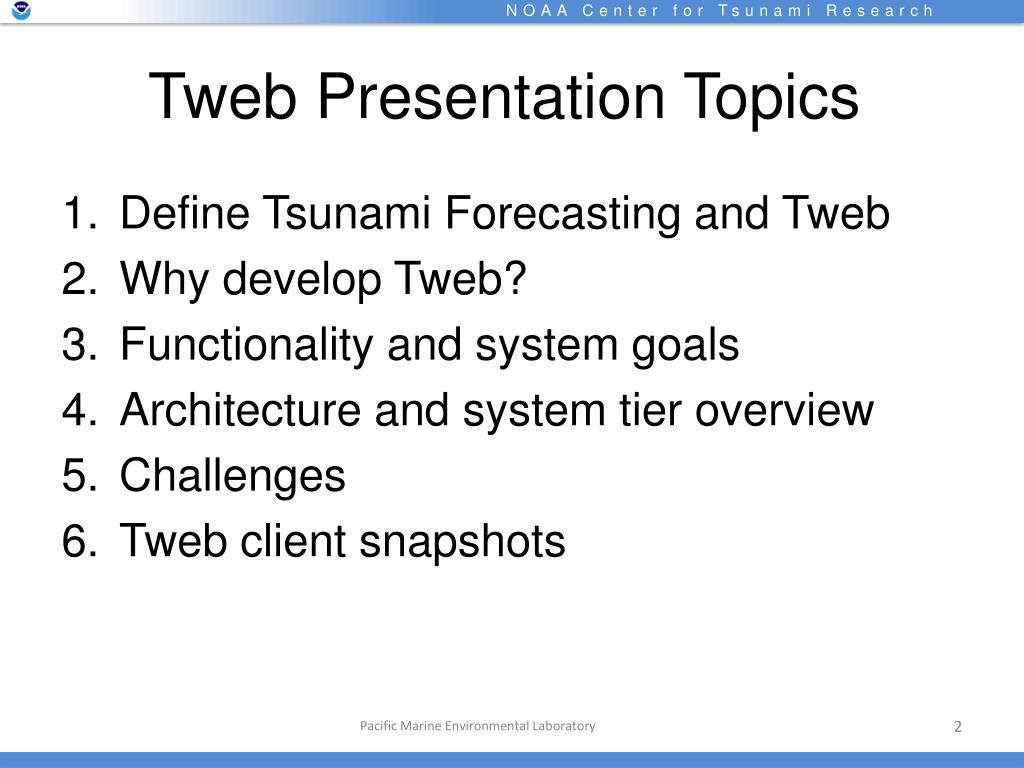 NOAA Center for Tsunami Research

Tweb Presentation Topics

1. Define Tsunami Forecasting and Tweb
2. Why develop Tweb?
3. Functionality and system goals
4. Architecture and system tier overview
5. Challenges
6. Tweb client snapshots

Pacific Marine Environmental Laboratory

2